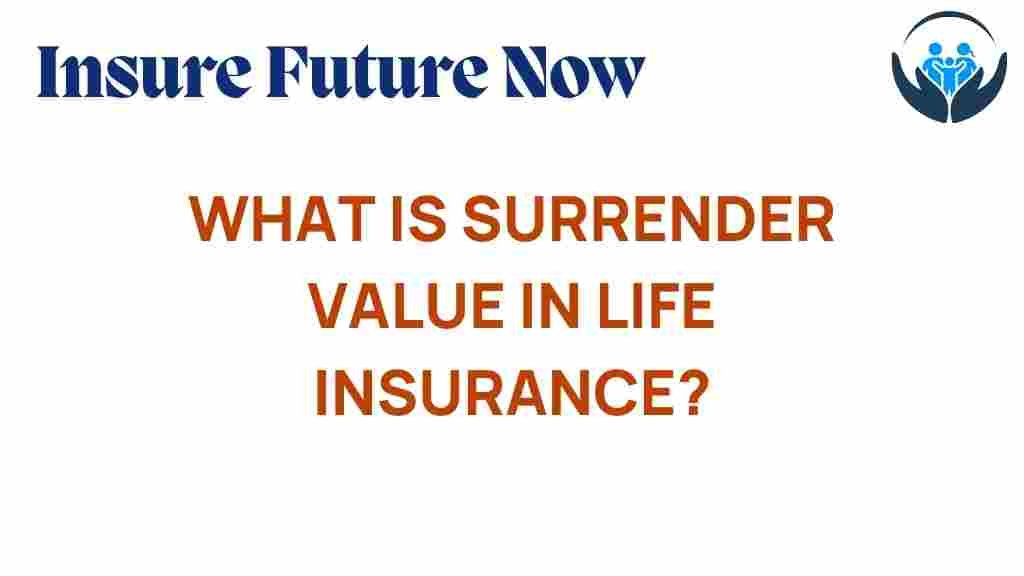 Insure Future Now

WHAT IS SURRENDER VALUE IN LIFE INSURANCE?